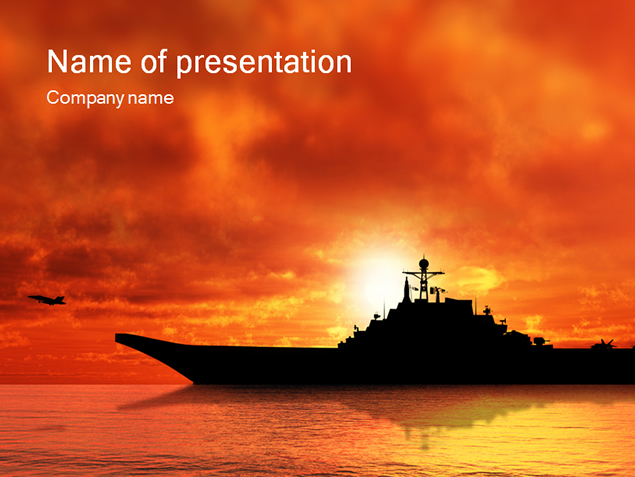 Name of presentation

Company name